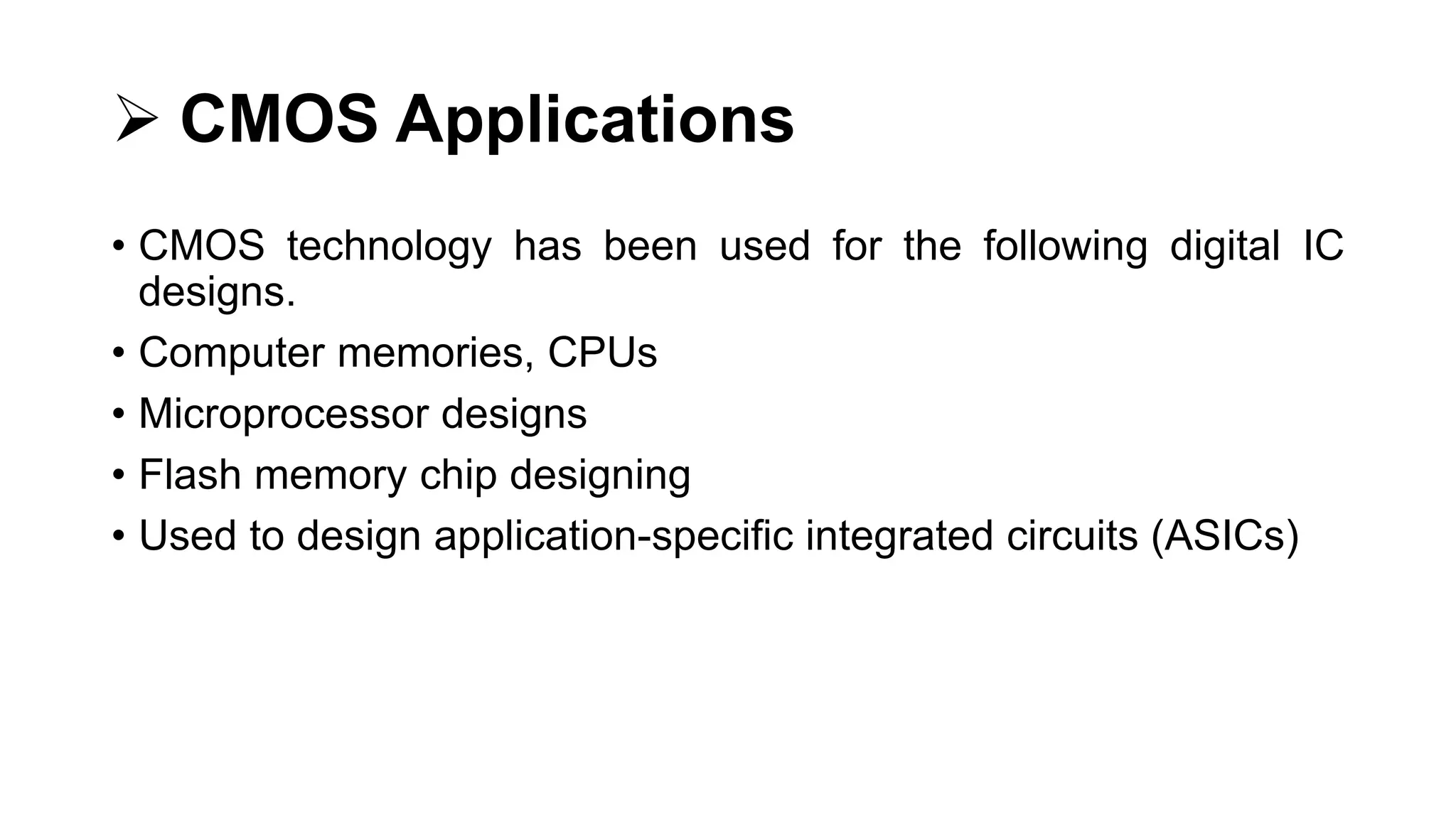 ➢ CMOS Applications

• CMOS technology has been used for the following digital IC designs.

• Computer memories, CPUs

• Microprocessor designs

• Flash memory chip designing

• Used to design application-specific integrated circuits (ASICs)